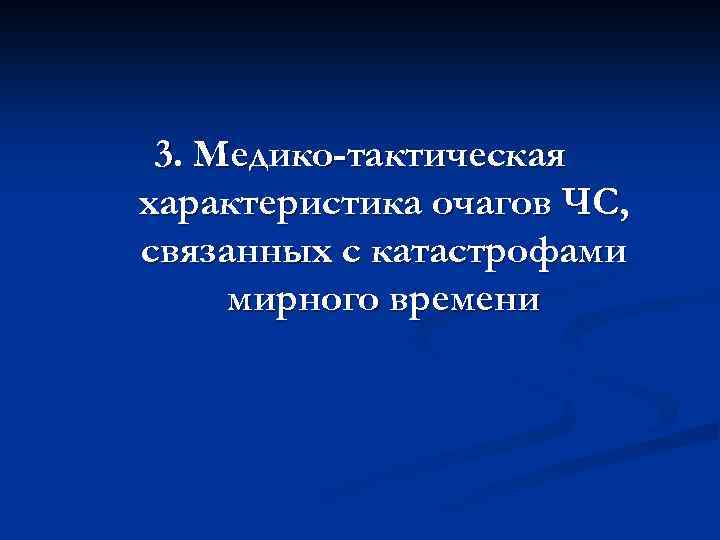 3. Медико-тактическая характеристика очагов ЧС, связанных с катастрофами мирного времени